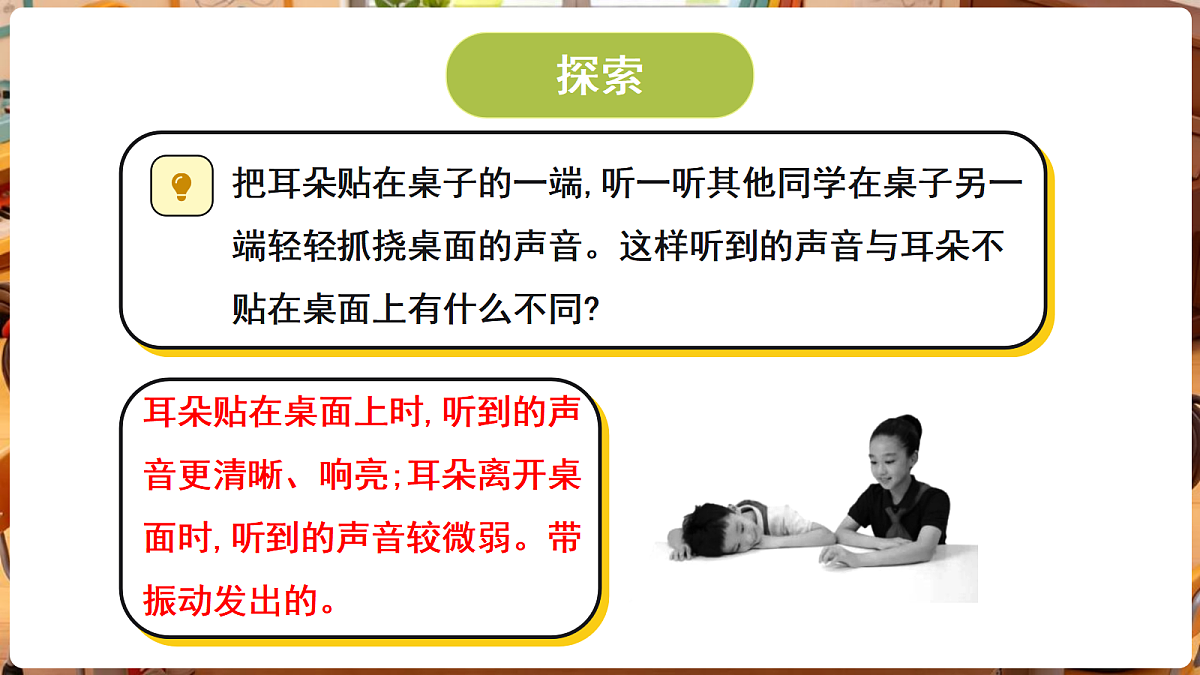 探索

把耳朵贴在桌子的一端,听一听其他同学在桌子另一端轻轻抓挠桌面的声音。这样听到的声音与耳朵不贴在桌面上有什么不同?

耳朵贴在桌面上时,听到的声音更清晰、响亮;耳朵离开桌面时,听到的声音较微弱。带振动发出的。